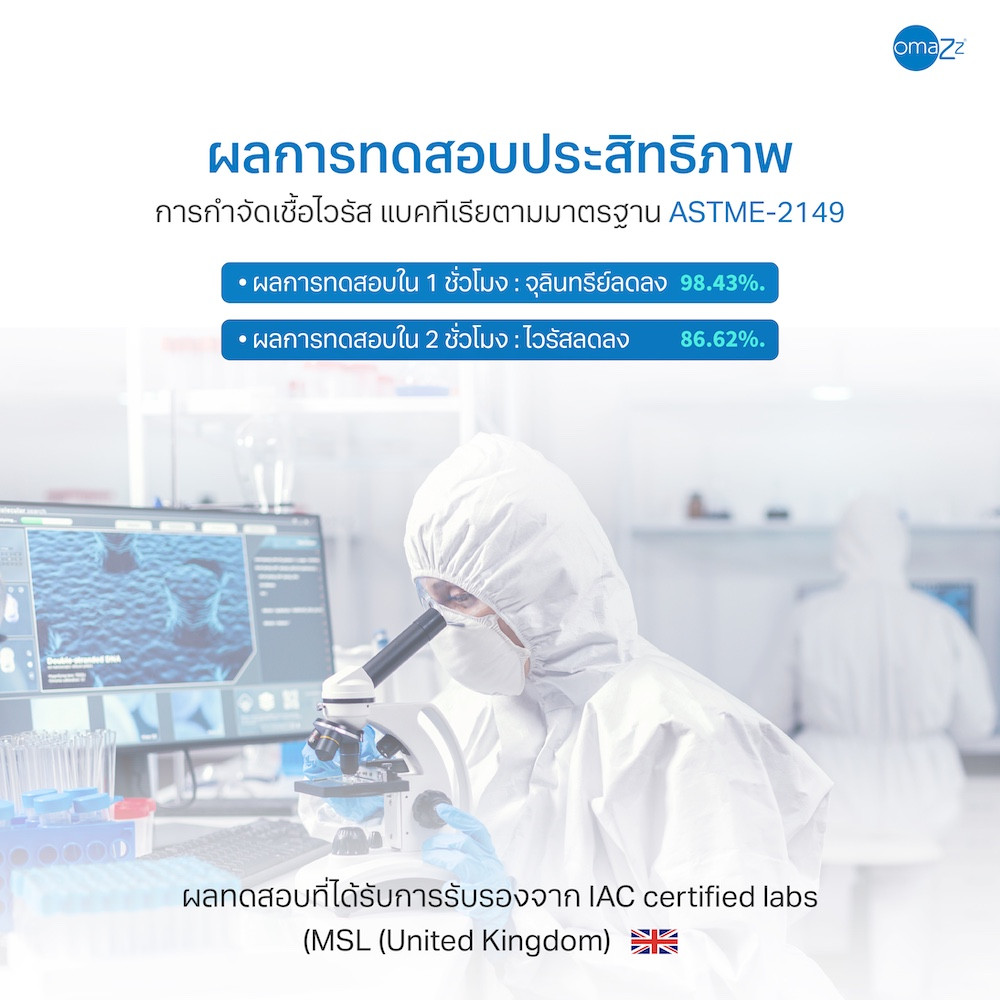 omaZz

ผลการทดสอบประสิทธิภาพ

การกำจัดเชื้อไวรัส แบคทีเรียตามมาตรฐาน ASTME-2149

• ผลการทดสอบใน 1 ชั่วโมง : จุลินทรีย์ลดลง 98.43%.

• ผลการทดสอบใน 2 ชั่วโมง : ไวรัสลดลง 86.62%.

Double-stranded DNA

ผลทดสอบที่ได้รับการรับรองจาก IAC certified labs (MSL (United Kingdom)